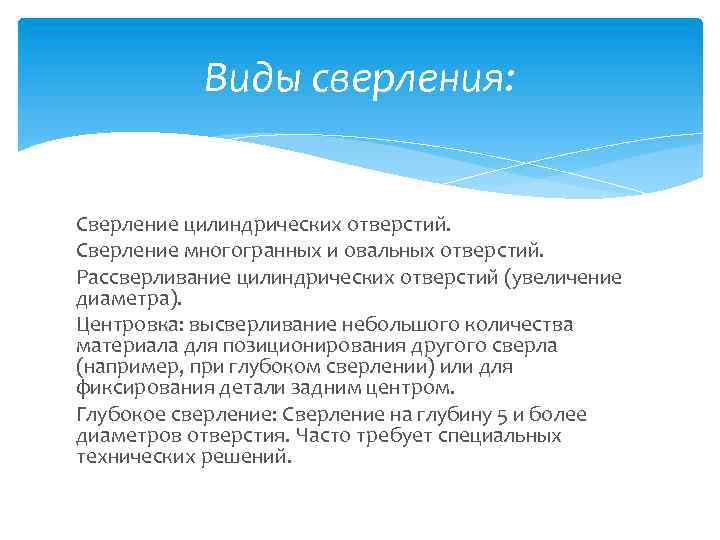 Виды сверления:

Сверление цилиндрических отверстий.

Сверление многогранных и овальных отверстий.

Рассверливание цилиндрических отверстий (увеличение диаметра).

Центровка: высверливание небольшого количества материала для позиционирования другого сверла (например, при глубоком сверлении) или для фиксирования детали задним центром.

Глубокое сверление: Сверление на глубину 5 и более диаметров отверстия. Часто требует специальных технических решений.